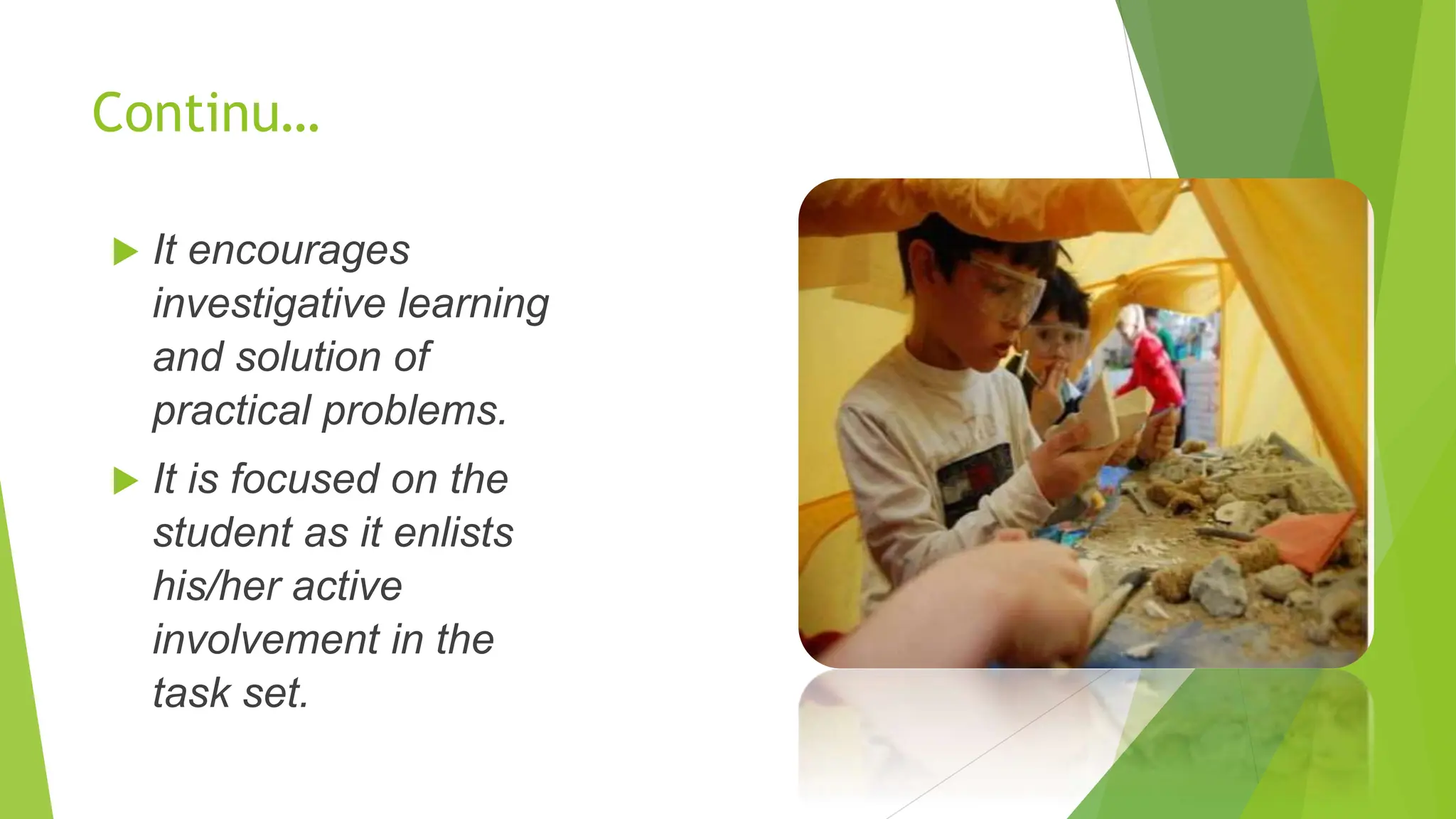 Continu…

It encourages investigative learning and solution of practical problems.

It is focused on the student as it enlists his/her active involvement in the task set.